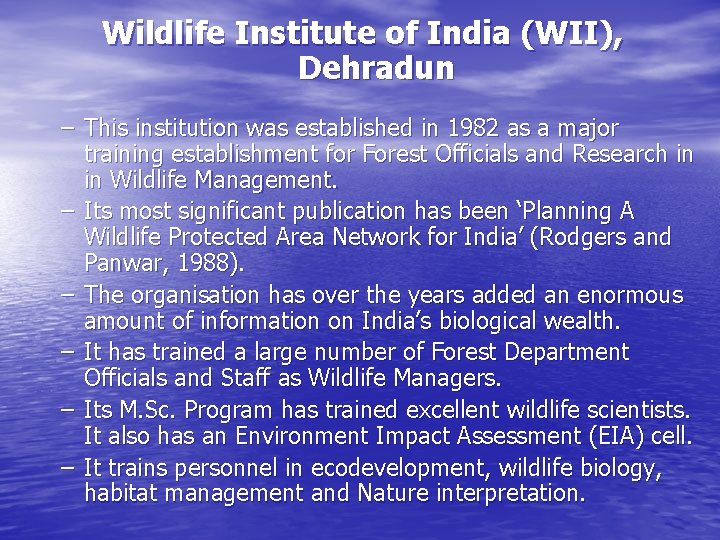 Wildlife Institute of India (WII), Dehradun

– This institution was established in 1982 as a major training establishment for Forest Officials and Research in in Wildlife Management.

– Its most significant publication has been ‘Planning A Wildlife Protected Area Network for India’ (Rodgers and Panwar, 1988).

– The organisation has over the years added an enormous amount of information on India’s biological wealth.

– It has trained a large number of Forest Department Officials and Staff as Wildlife Managers.

– Its M.Sc. Program has trained excellent wildlife scientists. It also has an Environment Impact Assessment (EIA) cell.

– It trains personnel in ecodevelopment, wildlife biology, habitat management and Nature interpretation.